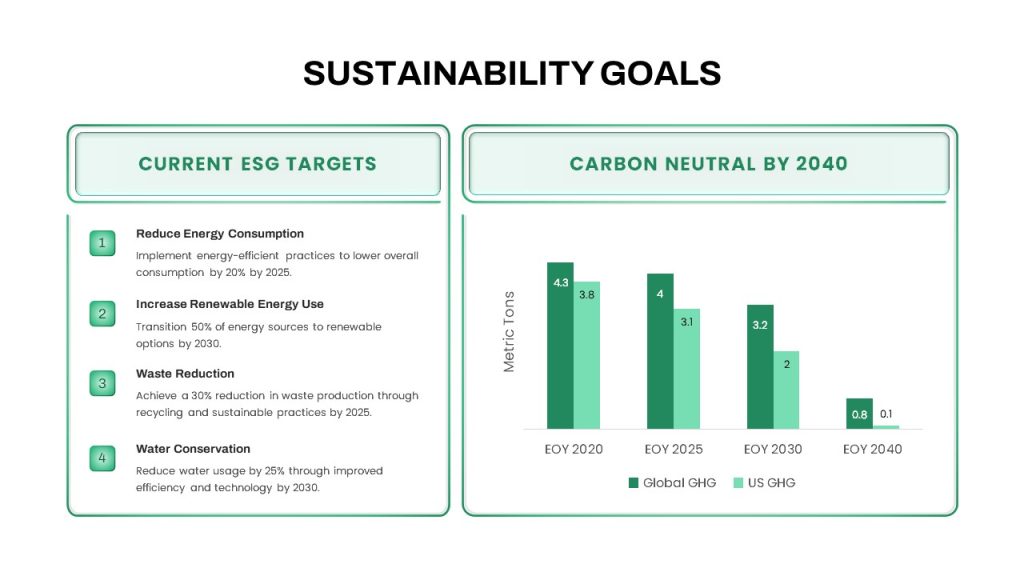 SUSTAINABILITY GOALS

CURRENT ESG TARGETS

1 Reduce Energy Consumption
Implement energy-efficient practices to lower overall consumption by 20% by 2025.

2 Increase Renewable Energy Use
Transition 50% of energy sources to renewable options by 2030.

3 Waste Reduction
Achieve a 30% reduction in waste production through recycling and sustainable practices by 2025.

4 Water Conservation
Reduce water usage by 25% through improved efficiency and technology by 2030.

CARBON NEUTRAL BY 2040

Metric Tons

4.3 3.8 4 3.1 3.2 2 0.8 0.1

EOY 2020 EOY 2025 EOY 2030 EOY 2040

Global GHG US GHG